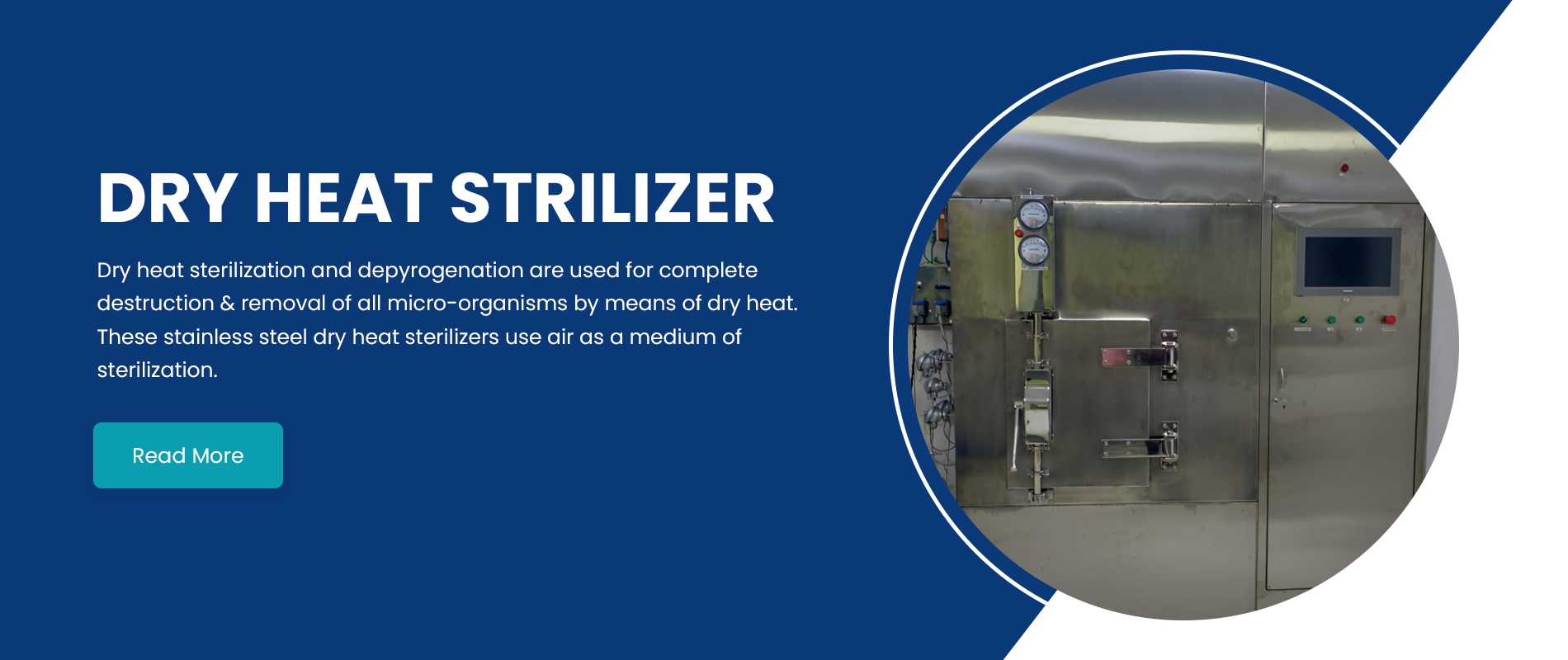 DRY HEAT STRILIZER

Dry heat sterilization and depyrogenation are used for complete destruction & removal of all micro-organisms by means of dry heat. These stainless steel dry heat sterilizers use air as a medium of sterilization.

Read More